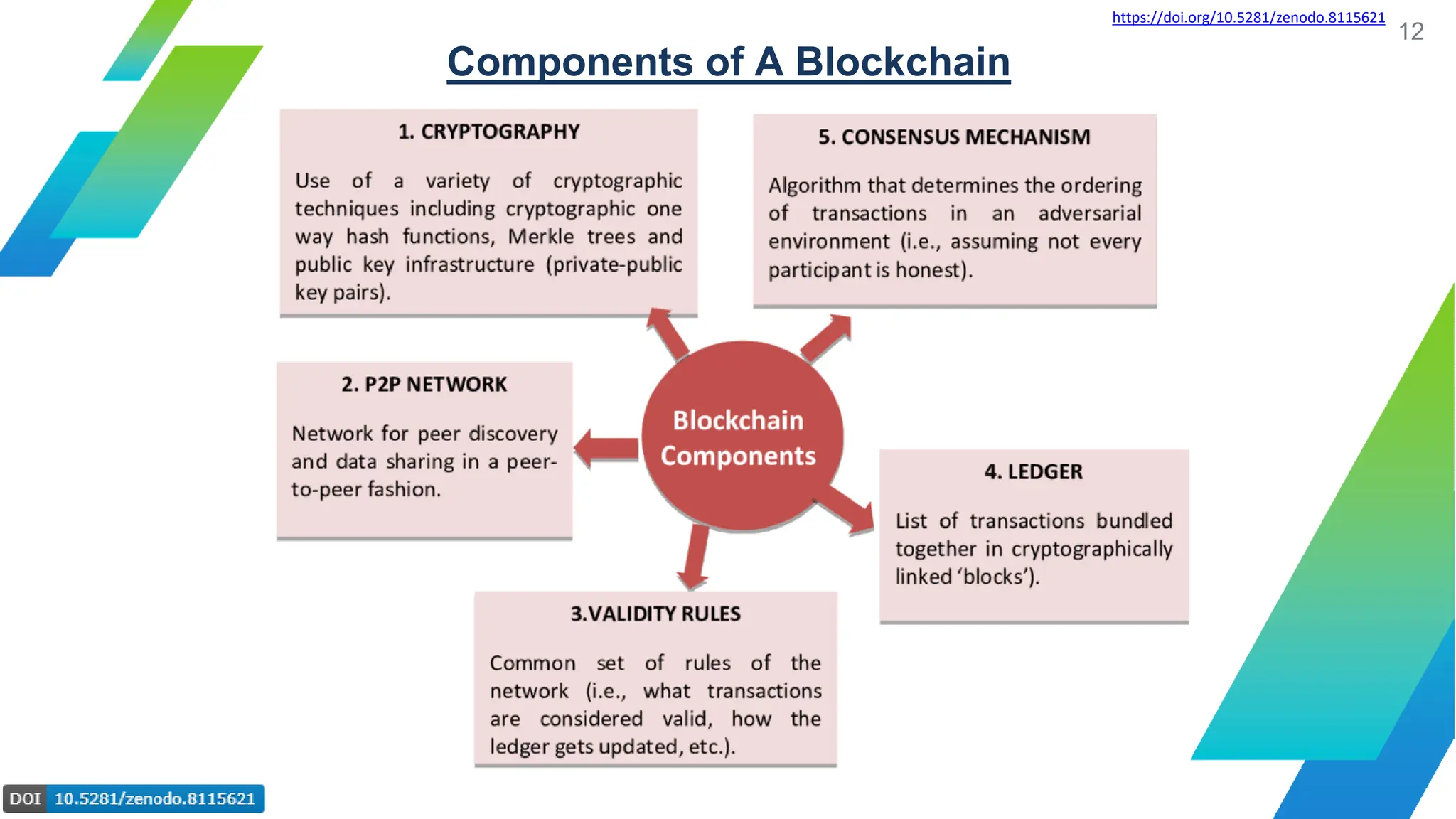 https://doi.org/10.5281/zenodo.8115621 12

Components of A Blockchain

1. CRYPTOGRAPHY

Use of a variety of cryptographic techniques including cryptographic one way hash functions, Merkle trees and public key infrastructure (private-public key pairs).

5. CONSENSUS MECHANISM

Algorithm that determines the ordering of transactions in an adversarial environment (i.e., assuming not every participant is honest).

2. P2P NETWORK

Network for peer discovery and data sharing in a peer-to-peer fashion.

Blockchain Components

4. LEDGER

List of transactions bundled together in cryptographically linked 'blocks').

3.VALIDITY RULES

Common set of rules of the network (i.e., what transactions are considered valid, how the ledger gets updated, etc.).

DOI 10.5281/zenodo.8115621